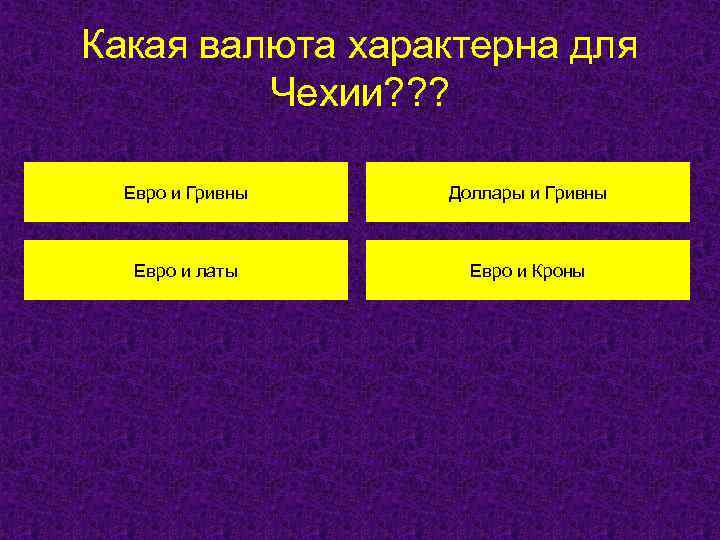 Какая валюта характерна для Чехии???

Евро и Гривны

Доллары и Гривны

Евро и латы

Евро и Кроны